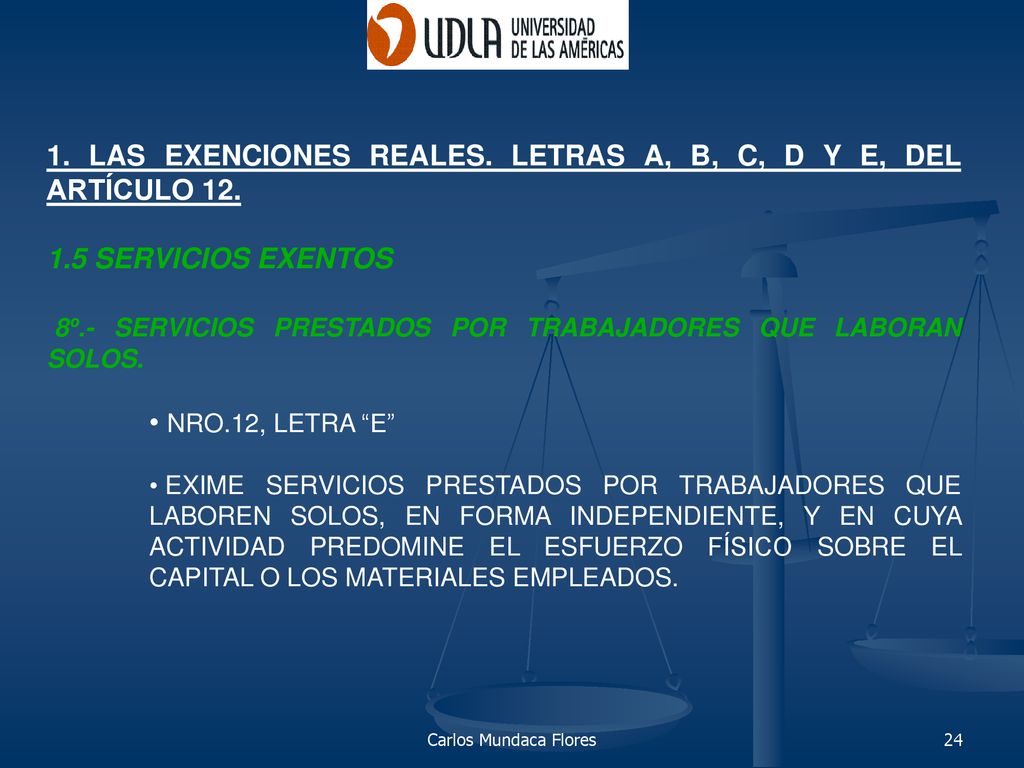 UDLA UNIVERSIDAD DE LAS AMÉRICAS

1. LAS EXENCIONES REALES. LETRAS A, B, C, D Y E, DEL ARTÍCULO 12.

1.5 SERVICIOS EXENTOS

8º.- SERVICIOS PRESTADOS POR TRABAJADORES QUE LABORAN SOLOS.

• NRO.12, LETRA “E”

• EXIME SERVICIOS PRESTADOS POR TRABAJADORES QUE LABOREN SOLOS, EN FORMA INDEPENDIENTE, Y EN CUYA ACTIVIDAD PREDOMINE EL ESFUERZO FÍSICO SOBRE EL CAPITAL O LOS MATERIALES EMPLEADOS.

Carlos Mundaca Flores

24